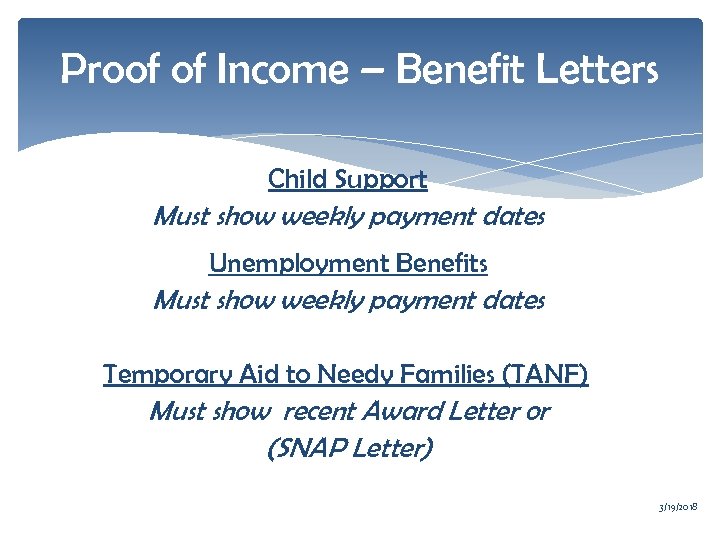 Proof of Income – Benefit Letters

Child Support
Must show weekly payment dates

Unemployment Benefits
Must show weekly payment dates

Temporary Aid to Needy Families (TANF)
Must show recent Award Letter or (SNAP Letter)

3/19/2018